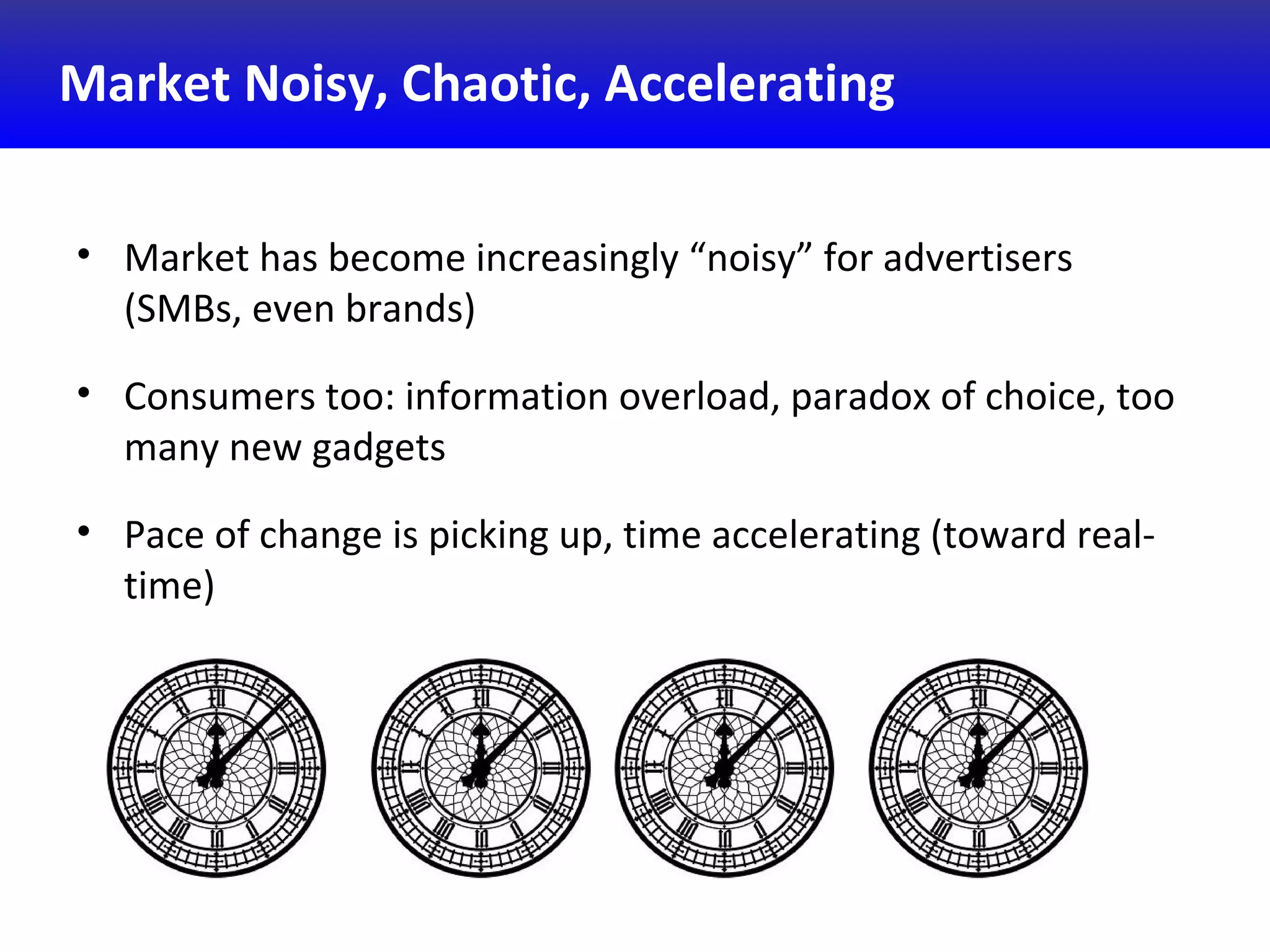 Market Noisy, Chaotic, Accelerating

• Market has become increasingly “noisy” for advertisers (SMBs, even brands)

• Consumers too: information overload, paradox of choice, too many new gadgets

• Pace of change is picking up, time accelerating (toward real-time)